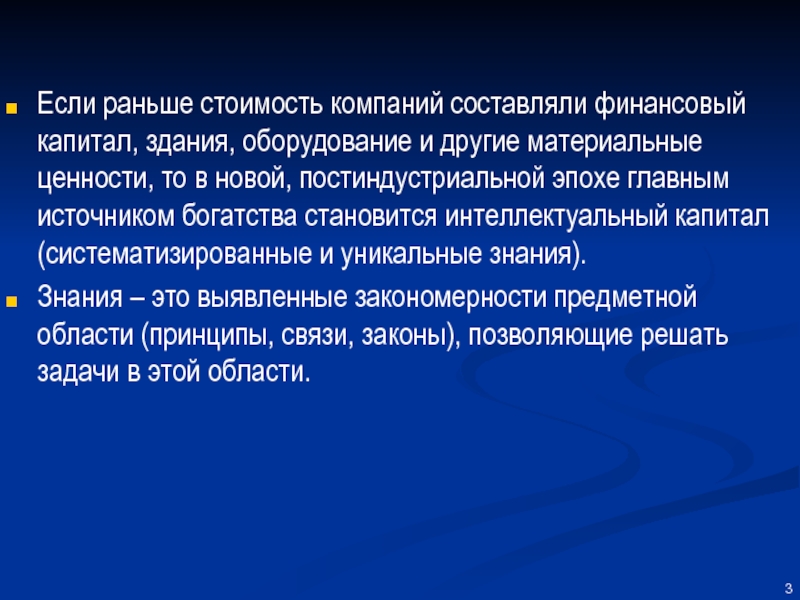 Если раньше стоимость компаний составляли финансовый капитал, здания, оборудование и другие материальные ценности, то в новой, постиндустриальной эпохе главным источником богатства становится интеллектуальный капитал (систематизированные и уникальные знания).

Знания – это выявленные закономерности предметной области (принципы, связи, законы), позволяющие решать задачи в этой области.

3